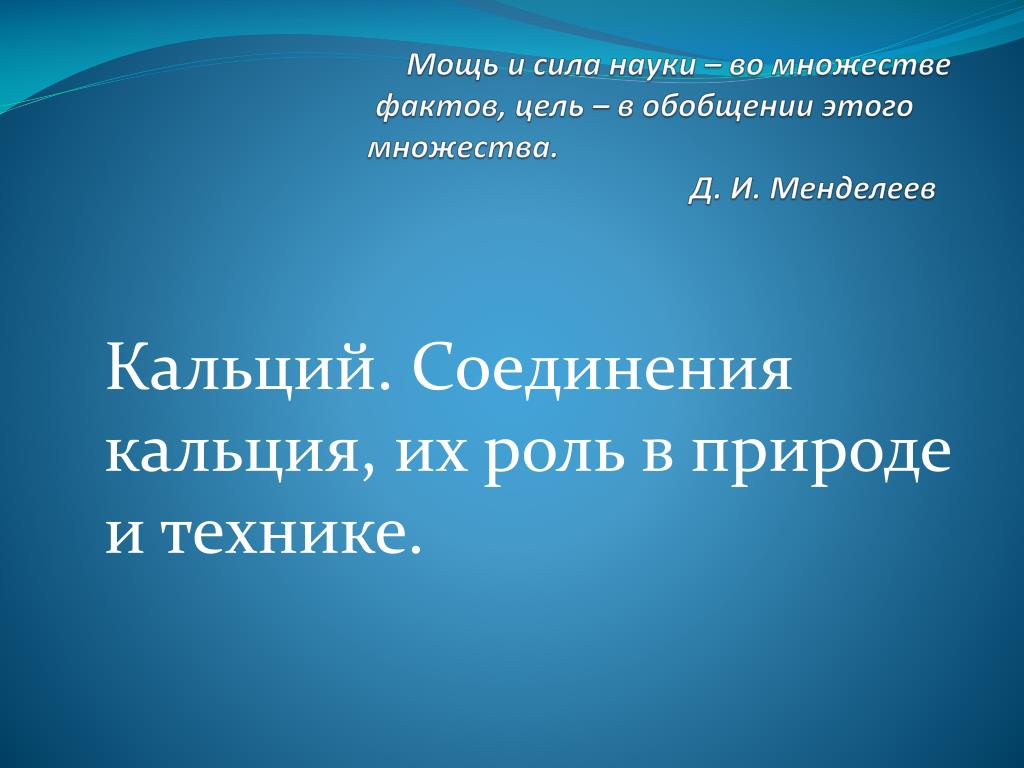 Мощь и сила науки – во множестве фактов, цель – в обобщении этого множества.
Д. И. Менделеев

Кальций. Соединения кальция, их роль в природе и технике.